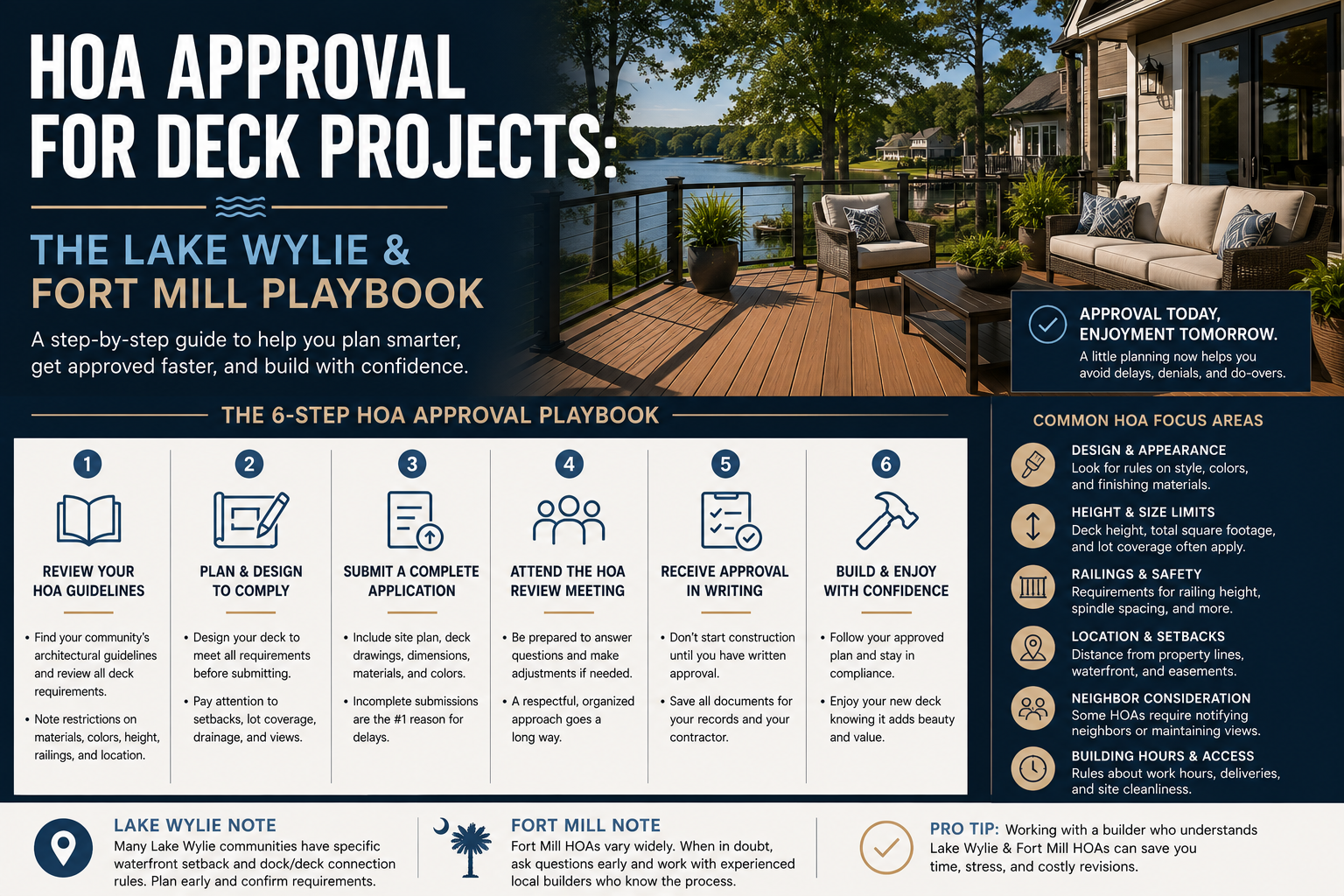 HOA APPROVAL FOR DECK PROJECTS:

THE LAKE WYLIE & FORT MILL PLAYBOOK

A step-by-step guide to help you plan smarter, get approved faster, and build with confidence.

APPROVAL TODAY, ENJOYMENT TOMORROW.
A little planning now helps you avoid delays, denials, and do-overs.

THE 6-STEP HOA APPROVAL PLAYBOOK

1
REVIEW YOUR HOA GUIDELINES
• Find your community's architectural guidelines and review all deck requirements.
• Note restrictions on materials, colors, height, railings, and location.

2
PLAN & DESIGN TO COMPLY
• Design your deck to meet all requirements before submitting.
• Pay attention to setbacks, lot coverage, drainage, and views.

3
SUBMIT A COMPLETE APPLICATION
• Include site plan, deck drawings, dimensions, materials, and colors.
• Incomplete submissions are the #1 reason for delays.

4
ATTEND THE HOA REVIEW MEETING
• Be prepared to answer questions and make adjustments if needed.
• A respectful, organized approach goes a long way.

5
RECEIVE APPROVAL IN WRITING
• Don't start construction until you have written approval.
• Save all documents for your records and your contractor.

6
BUILD & ENJOY WITH CONFIDENCE
• Follow your approved plan and stay in compliance.
• Enjoy your new deck knowing it adds beauty and value.

COMMON HOA FOCUS AREAS

DESIGN & APPEARANCE
Look for rules on style, colors, and finishing materials.

HEIGHT & SIZE LIMITS
Deck height, total square footage, and lot coverage often apply.

RAILINGS & SAFETY
Requirements for railing height, spindle spacing, and more.

LOCATION & SETBACKS
Distance from property lines, waterfront, and easements.

NEIGHBOR CONSIDERATION
Some HOAs require notifying neighbors or maintaining views.

BUILDING HOURS & ACCESS
Rules about work hours, deliveries, and site cleanliness.

LAKE WYLIE NOTE
Many Lake Wylie communities have specific waterfront setback and dock/deck connection rules. Plan early and confirm requirements.

FORT MILL NOTE
Fort Mill HOAs vary widely. When in doubt, ask questions early and work with experienced local builders who know the process.

PRO TIP: Working with a builder who understands Lake Wylie & Fort Mill HOAs can save you time, stress, and costly revisions.